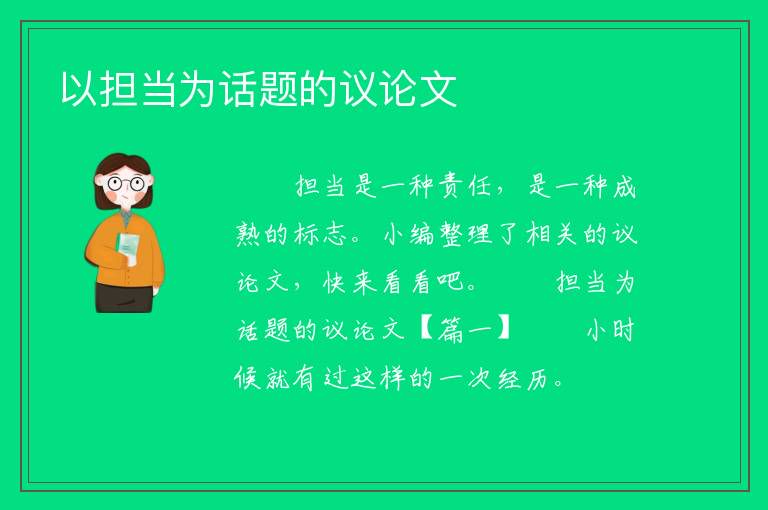 以担当为话题的议论文

担当是一种责任，是一种成熟的标志。小编整理了相关的议论文，快来看看吧。　　担当为话题的议论文【篇一】　　小时候就有过这样的一次经历。